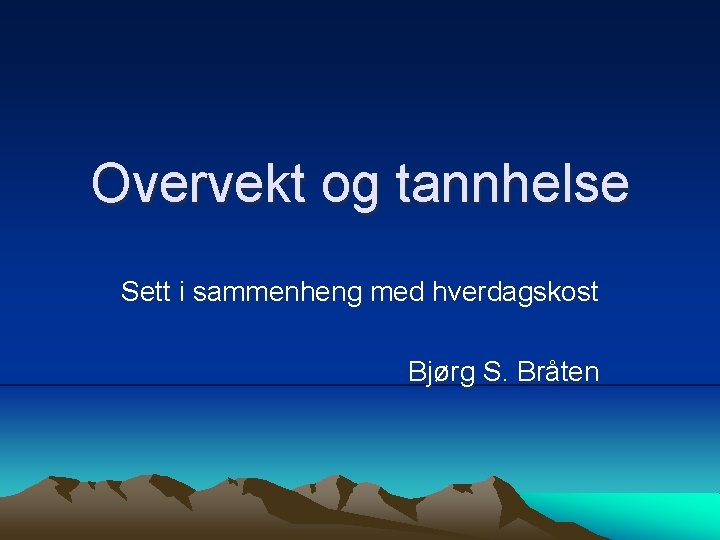 Overvekt og tannhelse

Sett i sammenheng med hverdagskost

Bjørg S. Bråten